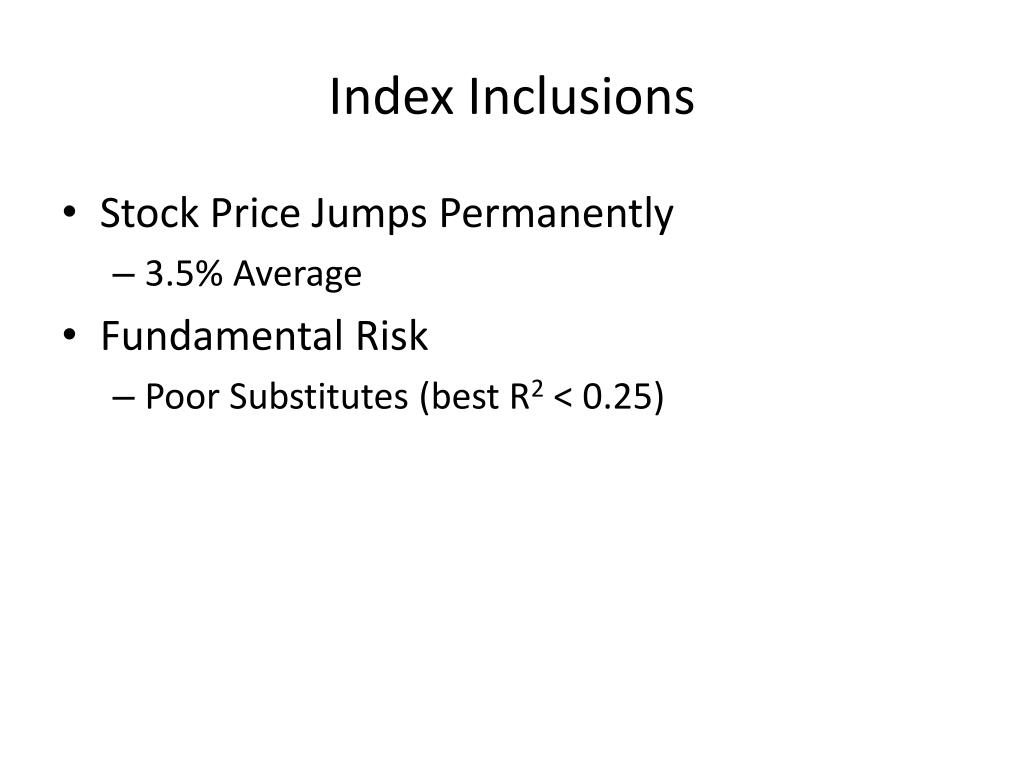 Index Inclusions

• Stock Price Jumps Permanently
– 3.5% Average
• Fundamental Risk
– Poor Substitutes (best $R^2 < 0.25$)